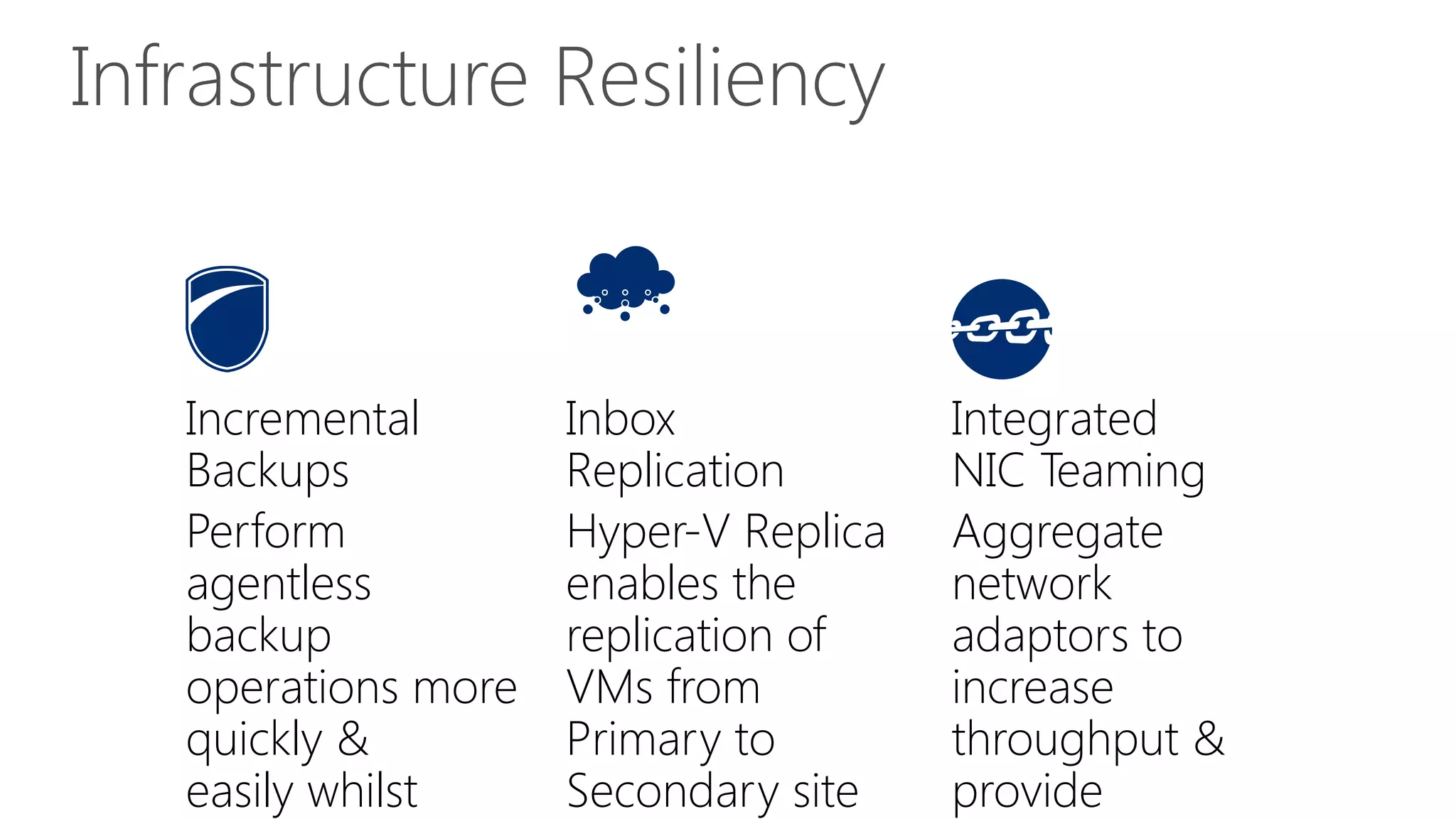 Infrastructure Resiliency

Incremental Backups

Perform agentless backup operations more quickly & easily whilst

Inbox Replication

Hyper-V Replica enables the replication of VMs from Primary to Secondary site

Integrated NIC Teaming

Aggregate network adaptors to increase throughput & provide